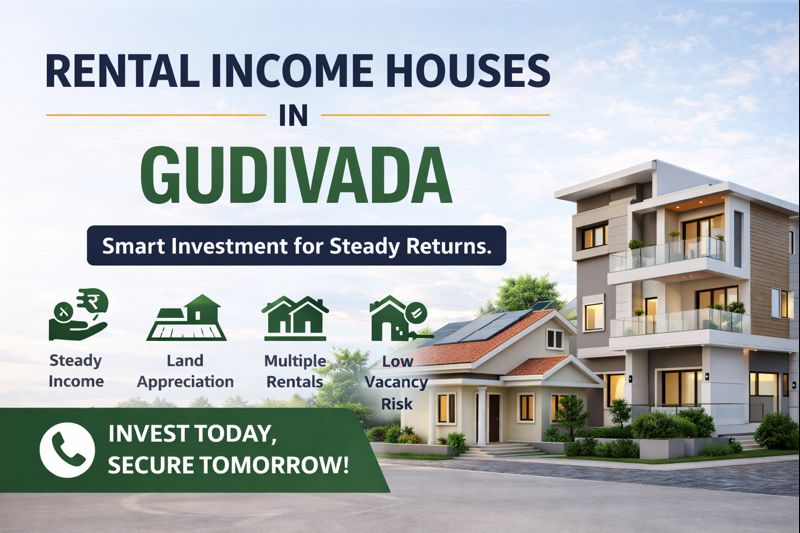 RENTAL INCOME HOUSES
IN
GUDIVADA

Smart Investment for Steady Returns.

Steady Income

Land Appreciation

Multiple Rentals

Low Vacancy Risk

INVEST TODAY, SECURE TOMORROW!